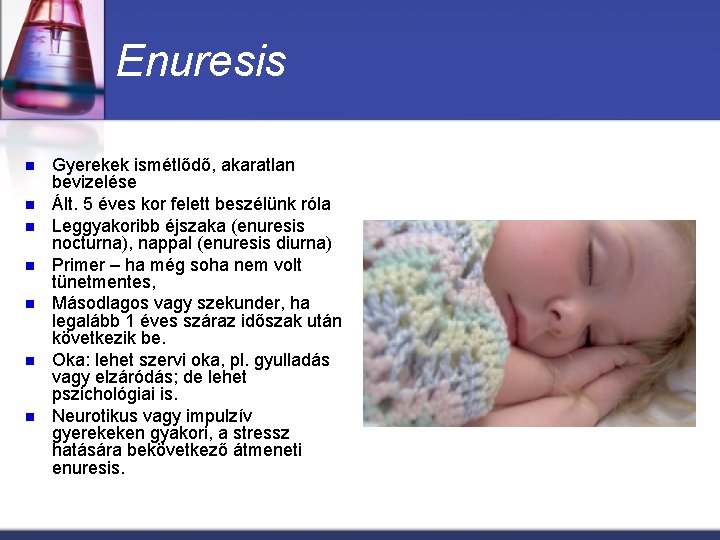 Enuresis

- Gyerekek ismétlődő, akaratlan bevizelése
- Ált. 5 éves kor felett beszélünk róla
- Leggyakoribb éjszaka (enuresis nocturna), nappal (enuresis diurna)
- Primer – ha még soha nem volt tünetmentes,
- Másodlagos vagy szekunder, ha legalább 1 éves száraz időszak után következik be.
- Oka: lehet szervi oka, pl. gyulladás vagy elzáródás; de lehet pszichológiai is.
- Neurotikus vagy impulzív gyerekeken gyakori, a stressz hatására bekövetkező átmeneti enuresis.